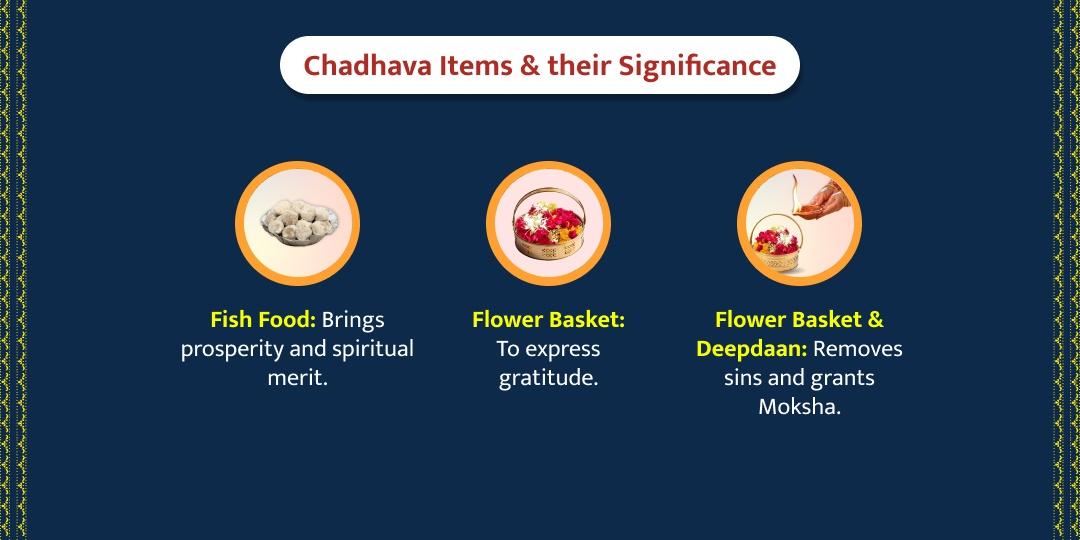 Chadhava Items & their Significance

Fish Food: Brings prosperity and spiritual merit.

Flower Basket: To express gratitude.

Flower Basket & Deepdaan: Removes sins and grants Moksha.